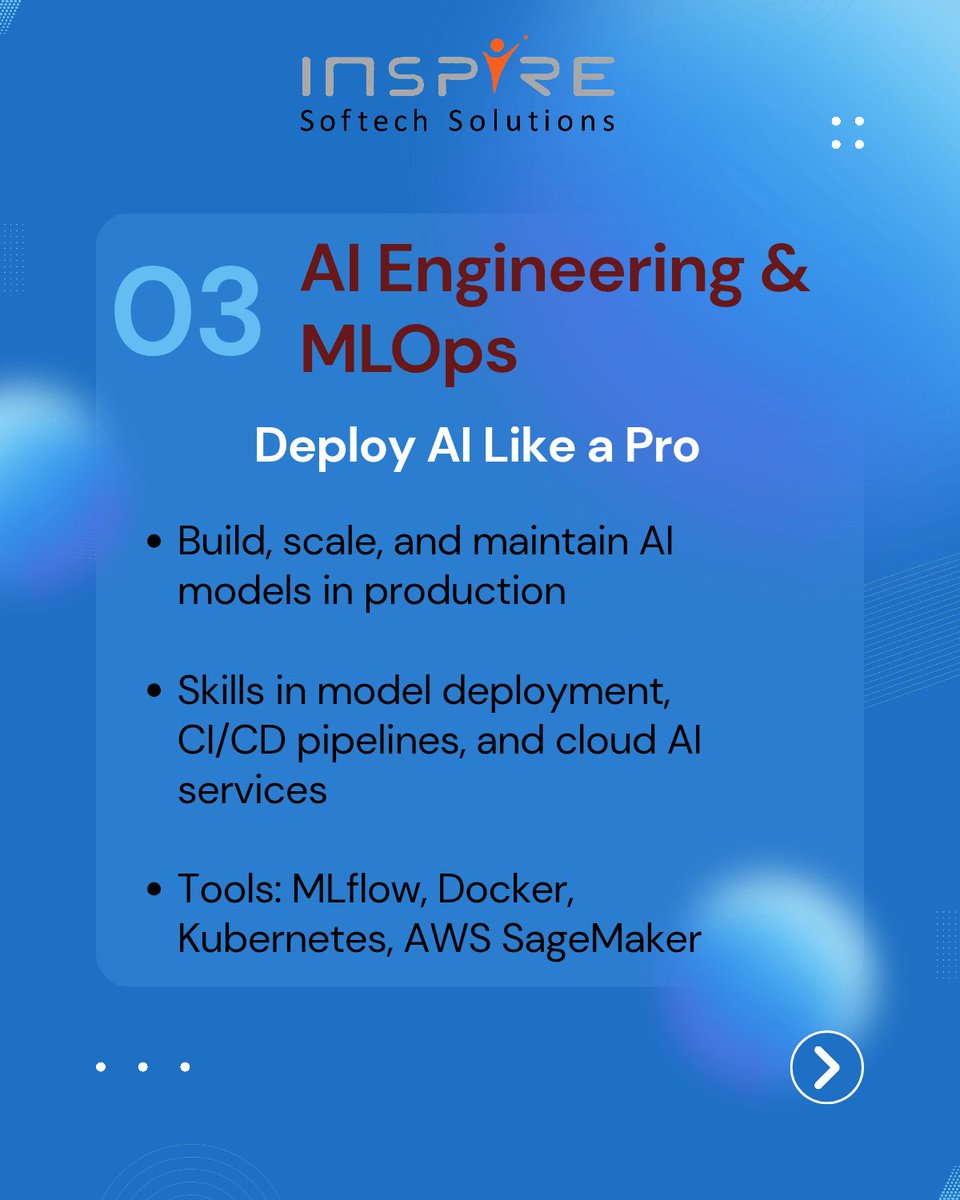 INSPIRE
Softech Solutions

03 AI Engineering & MLOps

Deploy AI Like a Pro

• Build, scale, and maintain AI models in production

• Skills in model deployment, CI/CD pipelines, and cloud AI services

• Tools: MLflow, Docker, Kubernetes, AWS SageMaker